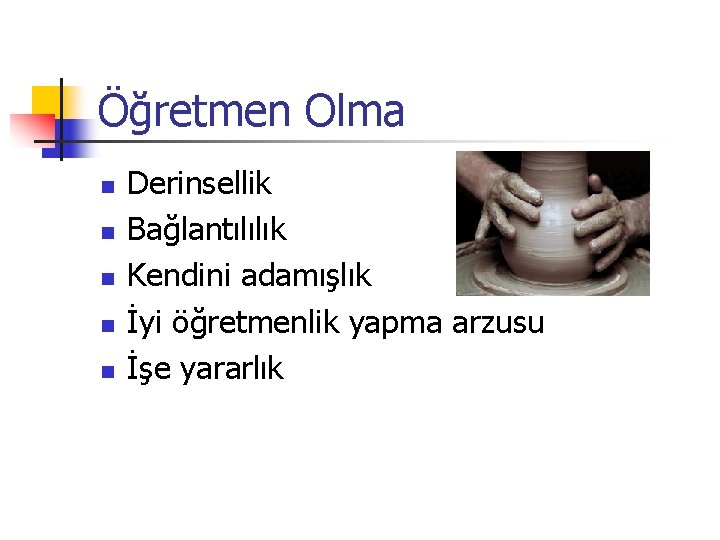 Öğretmen Olma

- Derinsellik
- Bağlantılılık
- Kendini adamışlık
- İyi öğretmenlik yapma arzusu
- İşe yararlık